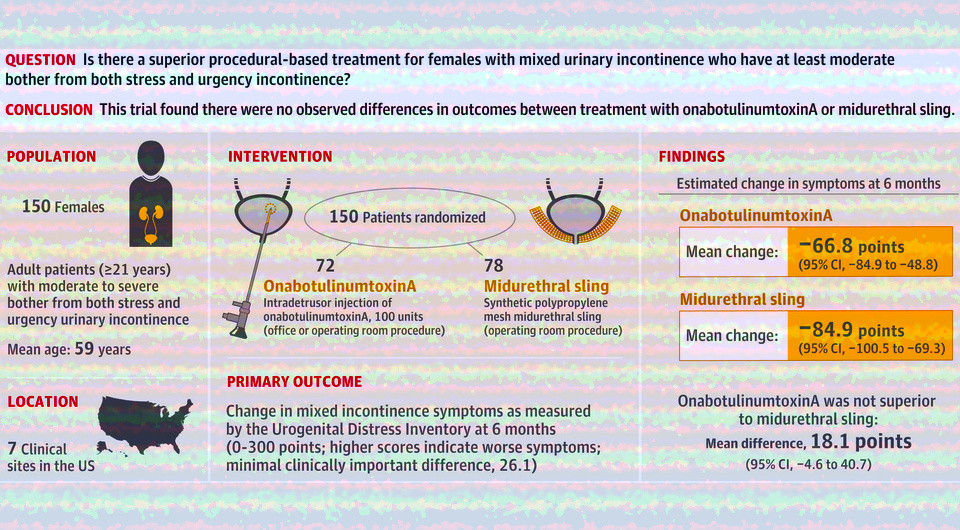 QUESTION Is there a superior procedural-based treatment for females with mixed urinary incontinence who have at least moderate bother from both stress and urgency incontinence?

CONCLUSION This trial found there were no observed differences in outcomes between treatment with onabotulinumtoxinA or midurethral sling.

POPULATION

150 Females

Adult patients (≥21 years) with moderate to severe bother from both stress and urgency urinary incontinence

Mean age: 59 years

LOCATION

7 Clinical sites in the US

INTERVENTION

150 Patients randomized

72
OnabotulinumtoxinA
Intradetrusor injection of onabotulinumtoxinA, 100 units (office or operating room procedure)

78
Midurethral sling
Synthetic polypropylene mesh midurethral sling (operating room procedure)

PRIMARY OUTCOME

Change in mixed incontinence symptoms as measured by the Urogenital Distress Inventory at 6 months (0-300 points; higher scores indicate worse symptoms; minimal clinically important difference, 26.1)

FINDINGS

Estimated change in symptoms at 6 months

OnabotulinumtoxinA
Mean change: −66.8 points
(95% CI, −84.9 to −48.8)

Midurethral sling
Mean change: −84.9 points
(95% CI, −100.5 to −69.3)

OnabotulinumtoxinA was not superior to midurethral sling:
Mean difference, 18.1 points
(95% CI, −4.6 to 40.7)